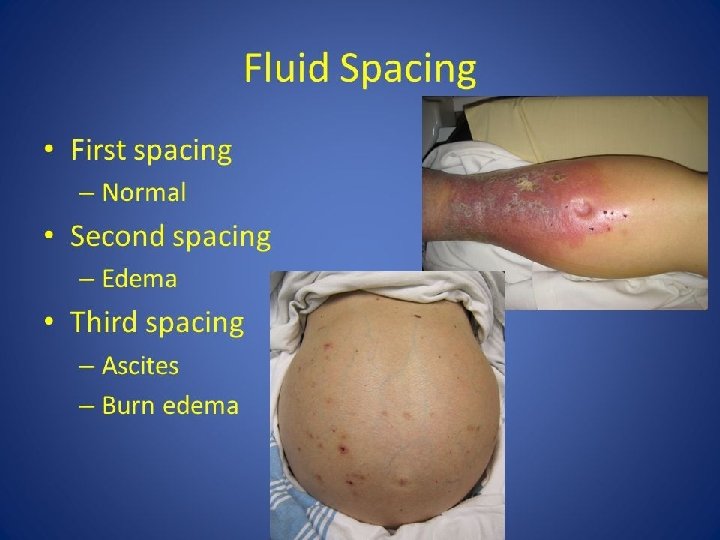 Fluid Spacing

• First spacing
– Normal
• Second spacing
– Edema
• Third spacing
– Ascites
– Burn edema